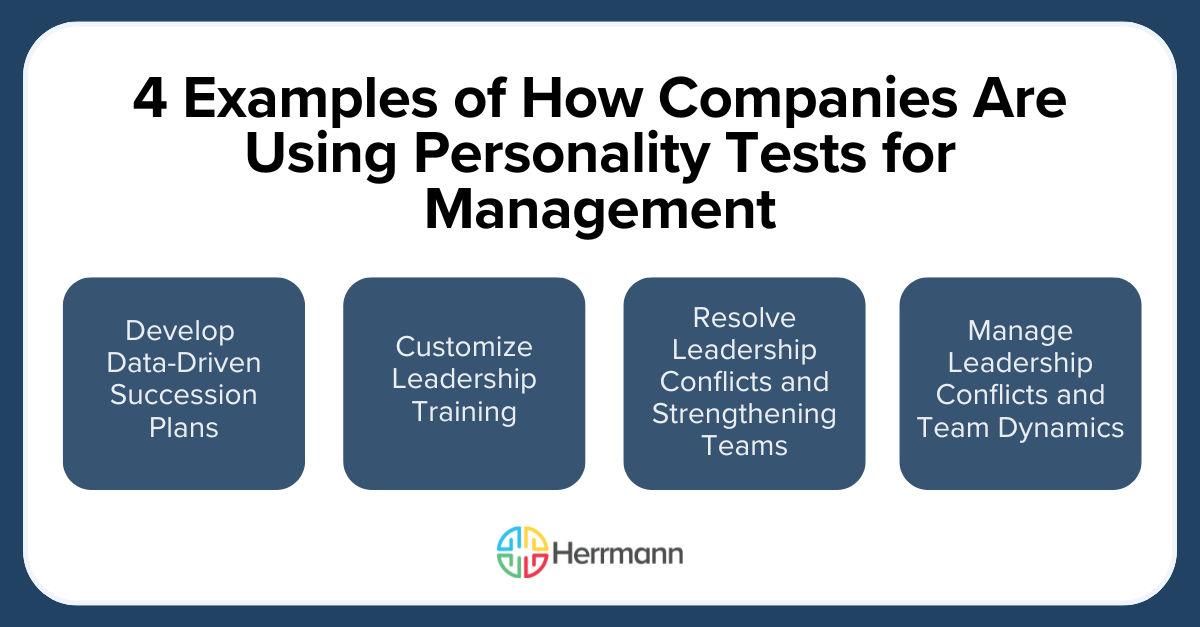 4 Examples of How Companies Are Using Personality Tests for Management

Develop Data-Driven Succession Plans

Customize Leadership Training

Resolve Leadership Conflicts and Strengthening Teams

Manage Leadership Conflicts and Team Dynamics

Herrmann